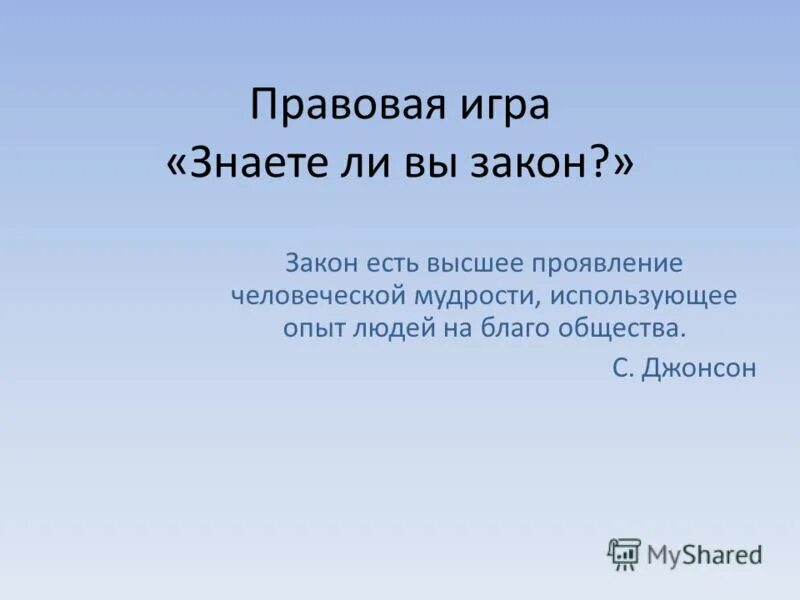 Правовая игра
«Знаете ли вы закон?»

Закон есть высшее проявление человеческой мудрости, использующее опыт людей на благо общества.

С. Джонсон

MyShared